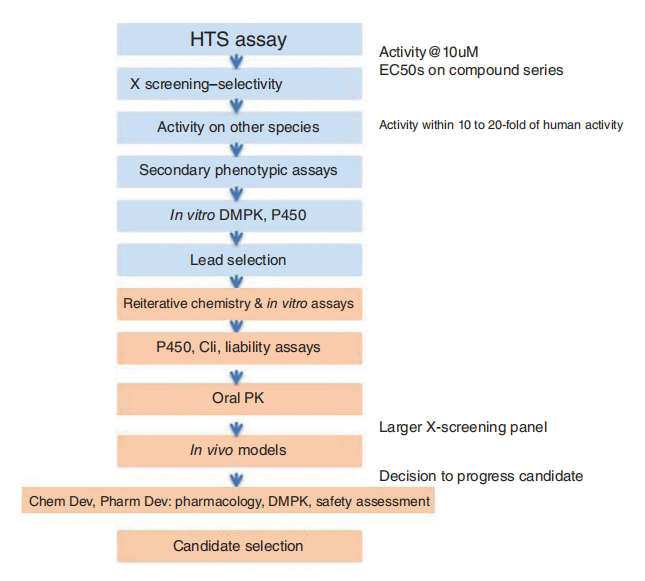 HTS assay

Activity@10uM
EC50s on compound series

X screening–selectivity

Activity on other species

Activity within 10 to 20-fold of human activity

Secondary phenotypic assays

In vitro DMPK, P450

Lead selection

Reiterative chemistry & in vitro assays

P450, Cli, liability assays

Oral PK

Larger X-screening panel

In vivo models

Decision to progress candidate

Chem Dev, Pharm Dev: pharmacology, DMPK, safety assessment

Candidate selection